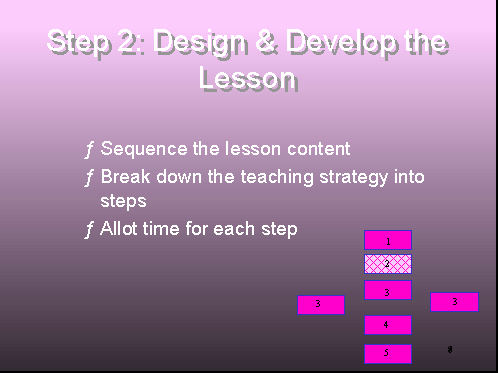 Step 2: Design & Develop the Lesson

ƒ Sequence the lesson content
ƒ Break down the teaching strategy into steps
ƒ Allot time for each step

1
2
3
3
3
4
5

8